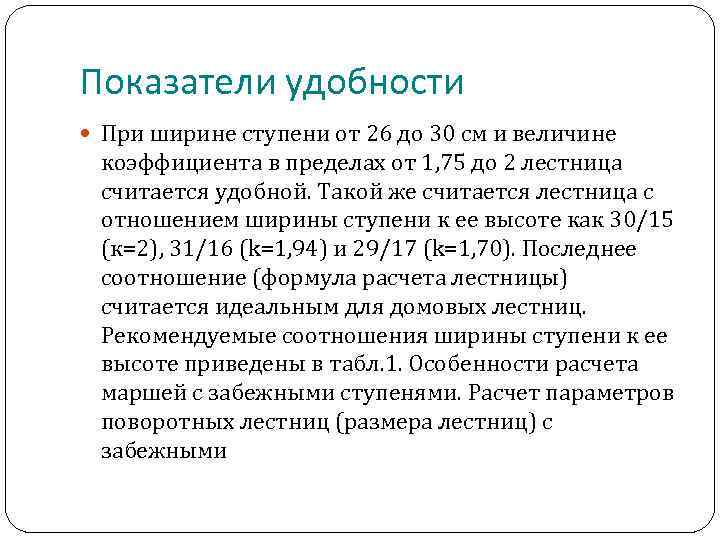 Показатели удобности

При ширине ступени от 26 до 30 см и величине коэффициента в пределах от 1,75 до 2 лестница считается удобной. Такой же считается лестница с отношением ширины ступени к ее высоте как 30/15 (к=2), 31/16 (k=1,94) и 29/17 (k=1,70). Последнее соотношение (формула расчета лестницы) считается идеальным для домовых лестниц. Рекомендуемые соотношения ширины ступени к ее высоте приведены в табл.1. Особенности расчета маршей с забежными ступенями. Расчет параметров поворотных лестниц (размера лестниц) с забежными